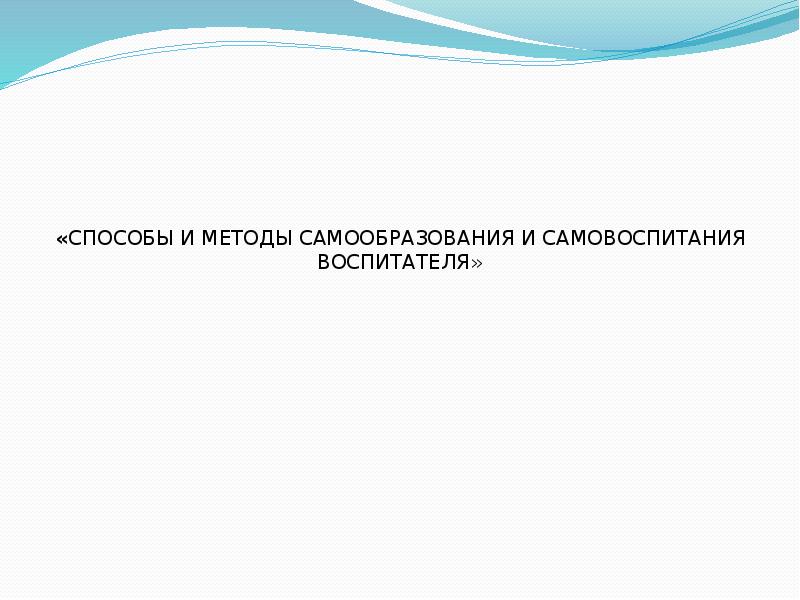 «СПОСОБЫ И МЕТОДЫ САМООБРАЗОВАНИЯ И САМОВОСПИТАНИЯ ВОСПИТАТЕЛЯ»